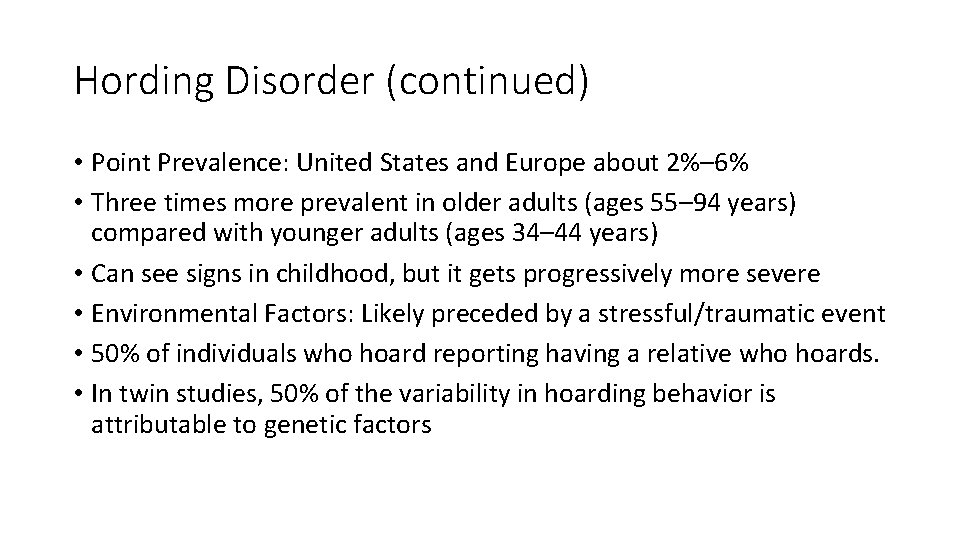 Hording Disorder (continued)

• Point Prevalence: United States and Europe about 2%–6%
• Three times more prevalent in older adults (ages 55–94 years) compared with younger adults (ages 34–44 years)
• Can see signs in childhood, but it gets progressively more severe
• Environmental Factors: Likely preceded by a stressful/traumatic event
• 50% of individuals who hoard reporting having a relative who hoards.
• In twin studies, 50% of the variability in hoarding behavior is attributable to genetic factors